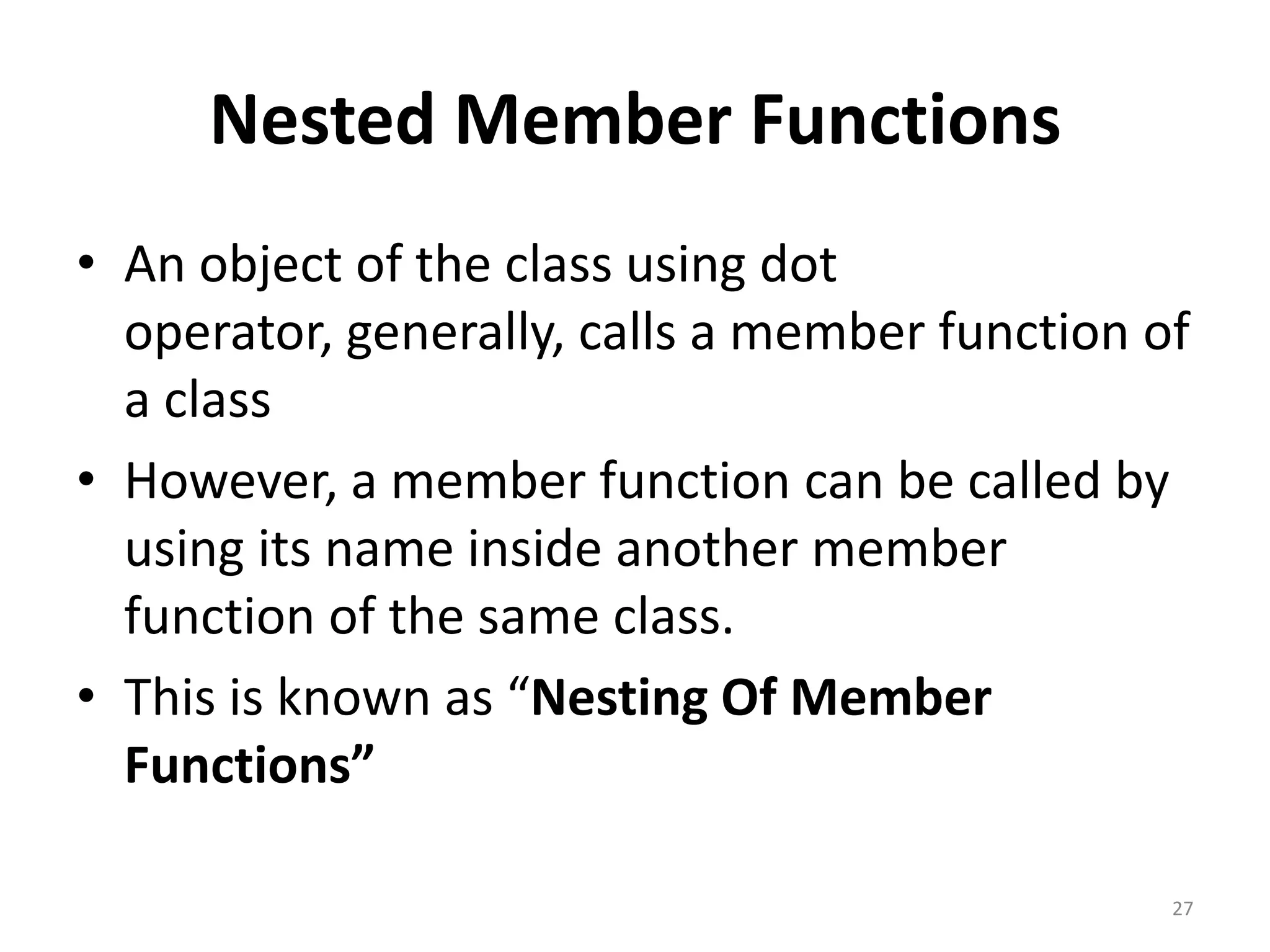 Nested Member Functions

• An object of the class using dot operator, generally, calls a member function of a class

• However, a member function can be called by using its name inside another member function of the same class.

• This is known as “Nesting Of Member Functions”

27